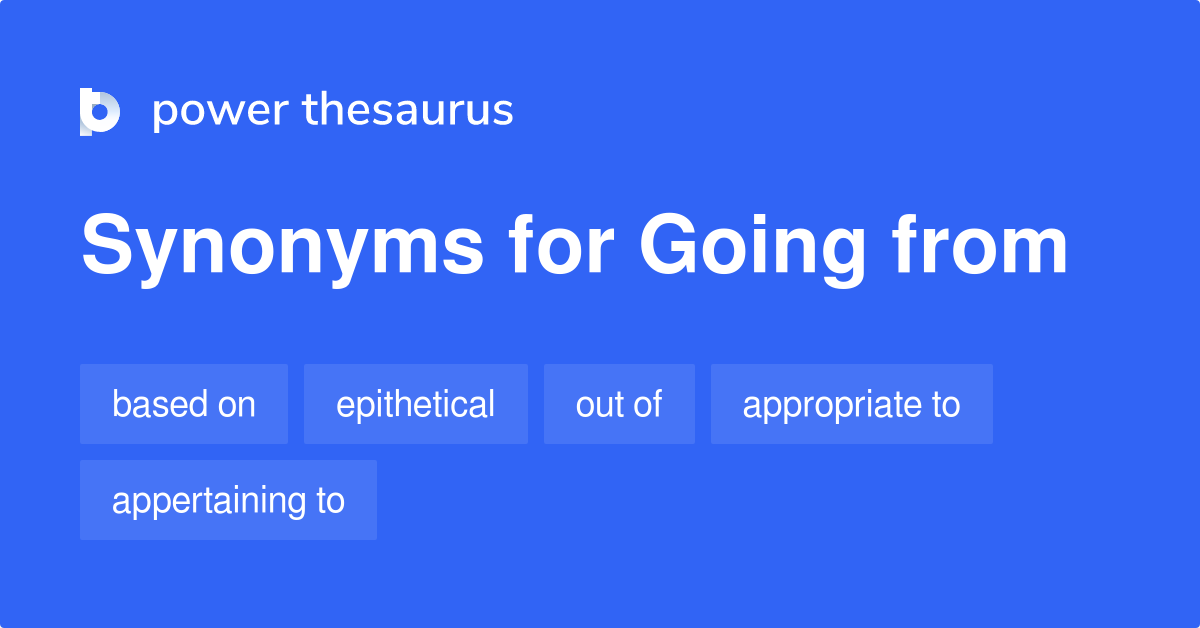 power thesaurus

Synonyms for Going from

based on

epithetical

out of

appropriate to

appertaining to